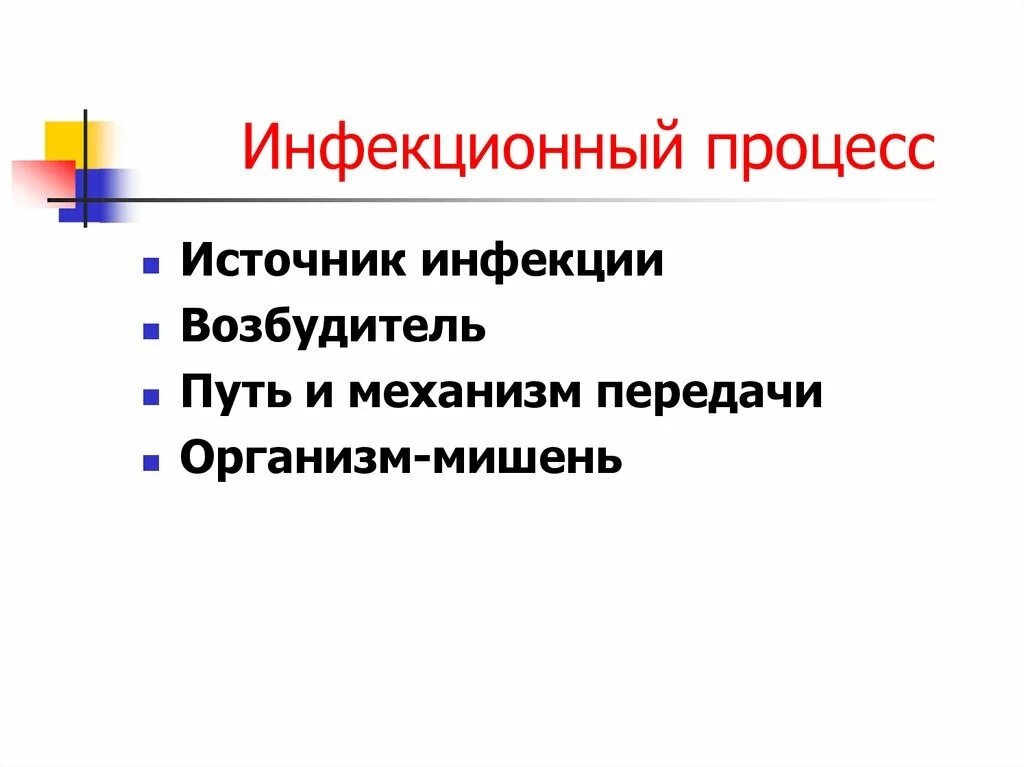 Инфекционный процесс

- Источник инфекции
- Возбудитель
- Путь и механизм передачи
- Организм-мишень